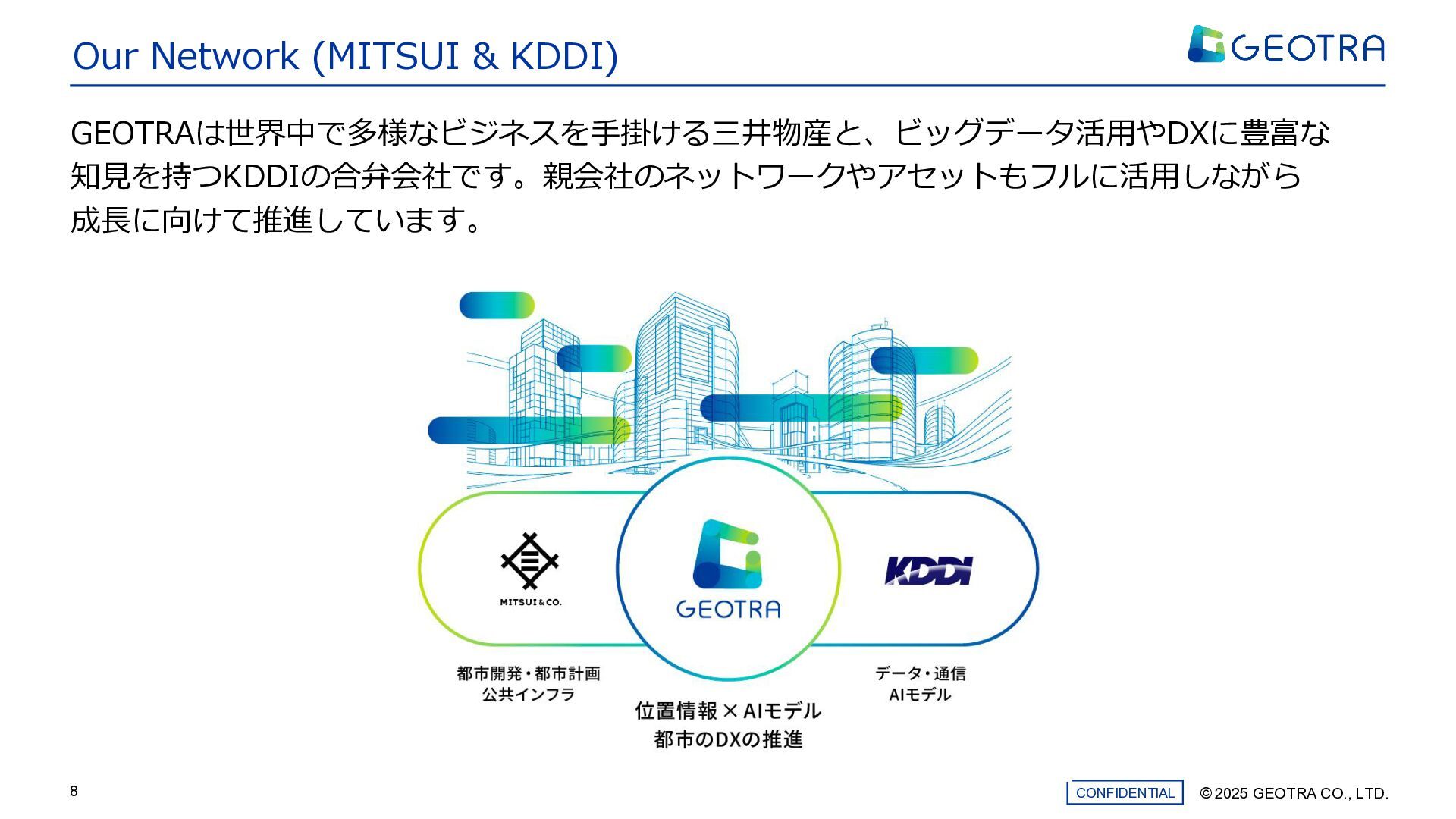 Our Network (MITSUI & KDDI)

GEOTRA

GEOTRAは世界中で多様なビジネスを手掛ける三井物産と、ビッグデータ活用やDXに豊富な知見を持つKDDIの合弁会社です。親会社のネットワークやアセットもフルに活用しながら成長に向けて推進しています。

MITSUI & CO.

GEOTRA

KDDI

都市開発・都市計画
公共インフラ

位置情報 × AIモデル
都市のDXの推進

データ・通信
AIモデル

8

CONFIDENTIAL

© 2025 GEOTRA CO., LTD.